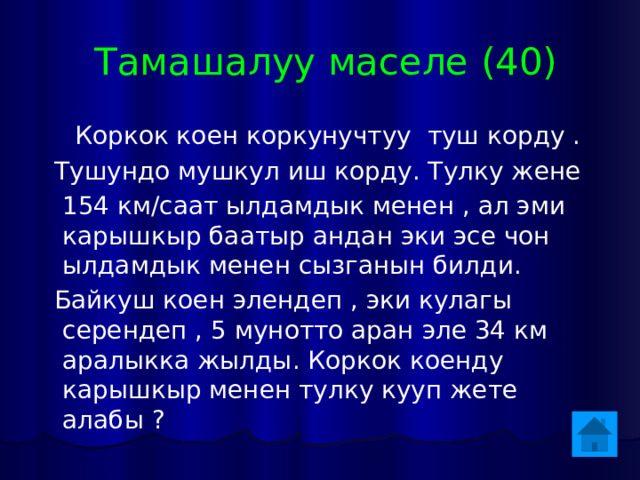 Тамашалуу маселе (40)

Коркок коен коркунучтуу туш корду . Тушундо мушкул иш корду. Тулку жене 154 км/саат ылдамдык менен , ал эми карышкыр баатыр андан эки эсе чон ылдамдык менен сызганын билди.

Байкуш коен элендеп , эки кулагы серендеп , 5 мунотто аран эле 34 км аралыкка жылды. Коркок коенду карышкыр менен тулку кууп жете алабы ?